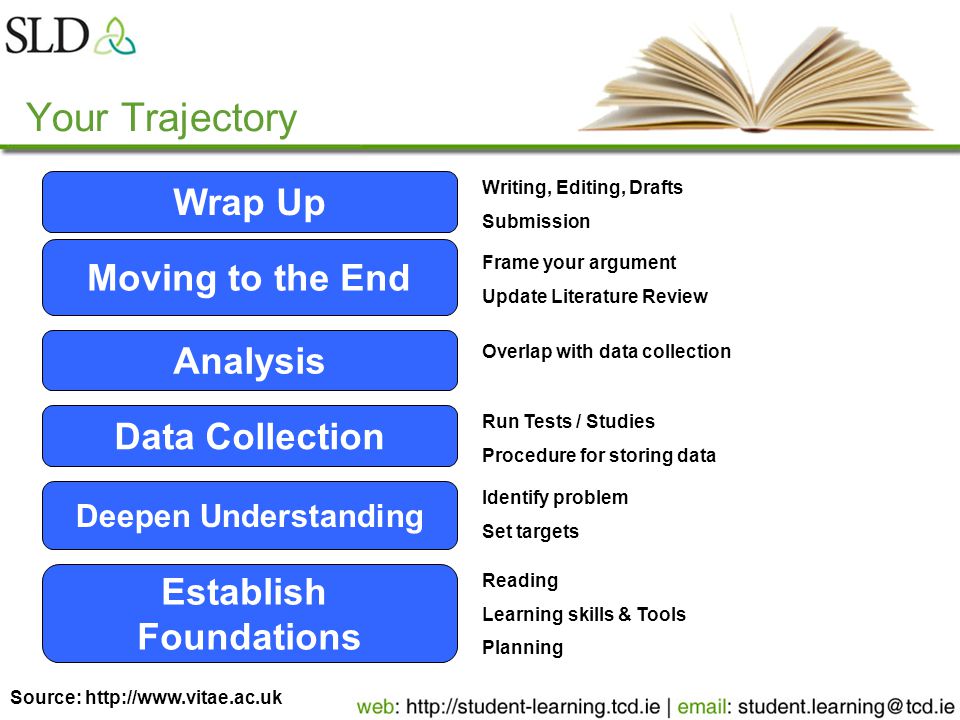 SLD

Your Trajectory

Wrap Up

Writing, Editing, Drafts
Submission

Moving to the End

Frame your argument
Update Literature Review

Analysis

Overlap with data collection

Data Collection

Run Tests / Studies
Procedure for storing data

Deepen Understanding

Identify problem
Set targets

Establish Foundations

Reading
Learning skills & Tools
Planning

Source: http://www.vitae.ac.uk

web: http://student-learning.tcd.ie | email: student.learning@tcd.ie